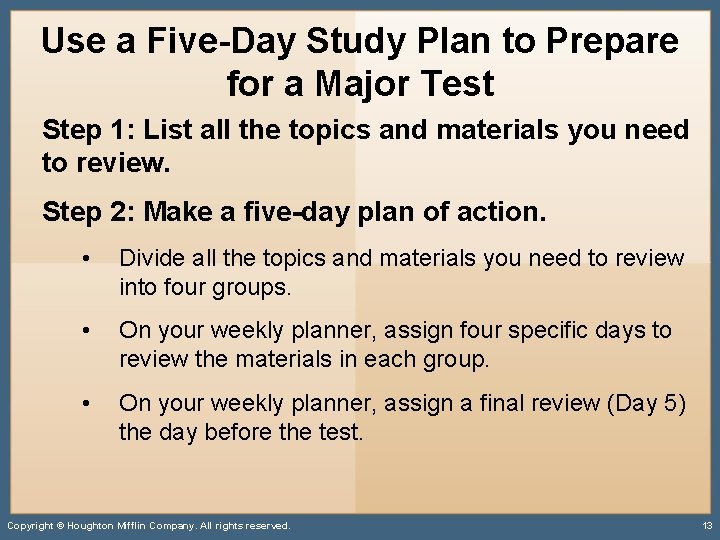 Use a Five-Day Study Plan to Prepare for a Major Test

Step 1: List all the topics and materials you need to review.

Step 2: Make a five-day plan of action.

• Divide all the topics and materials you need to review into four groups.

• On your weekly planner, assign four specific days to review the materials in each group.

• On your weekly planner, assign a final review (Day 5) the day before the test.

Copyright © Houghton Mifflin Company. All rights reserved.

13